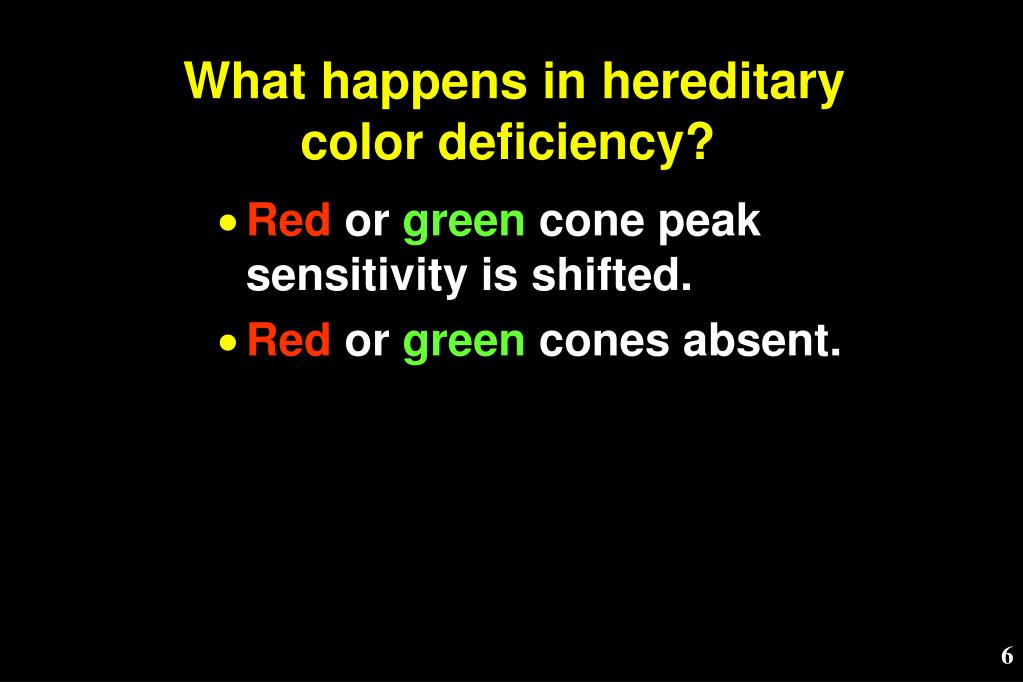 What happens in hereditary color deficiency?

• Red or green cone peak sensitivity is shifted.

• Red or green cones absent.

6